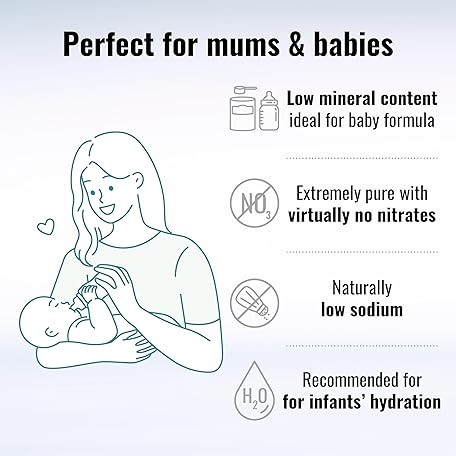 Perfect for mums & babies

Low mineral content ideal for baby formula

$NO_3$

Extremely pure with virtually no nitrates

Naturally low sodium

$H_2O$

Recommended for for infants' hydration